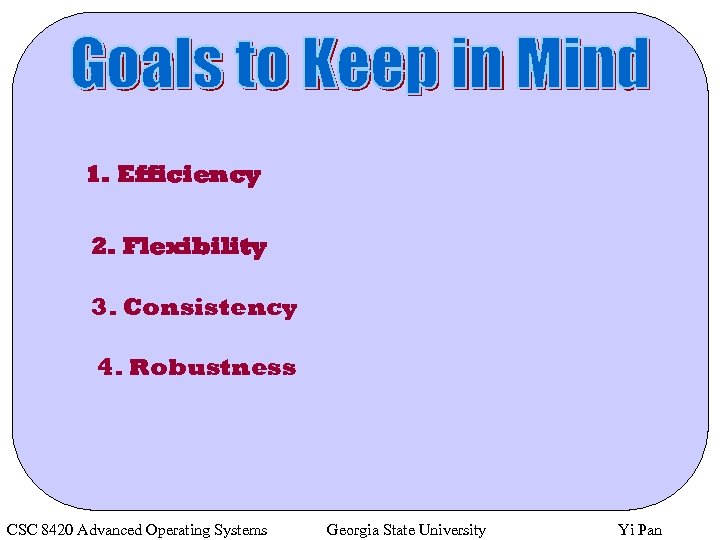 Goals to Keep in Mind

1. Efficiency

2. Flexibility

3. Consistency

4. Robustness

CSC 8420 Advanced Operating Systems    Georgia State University    Yi Pan